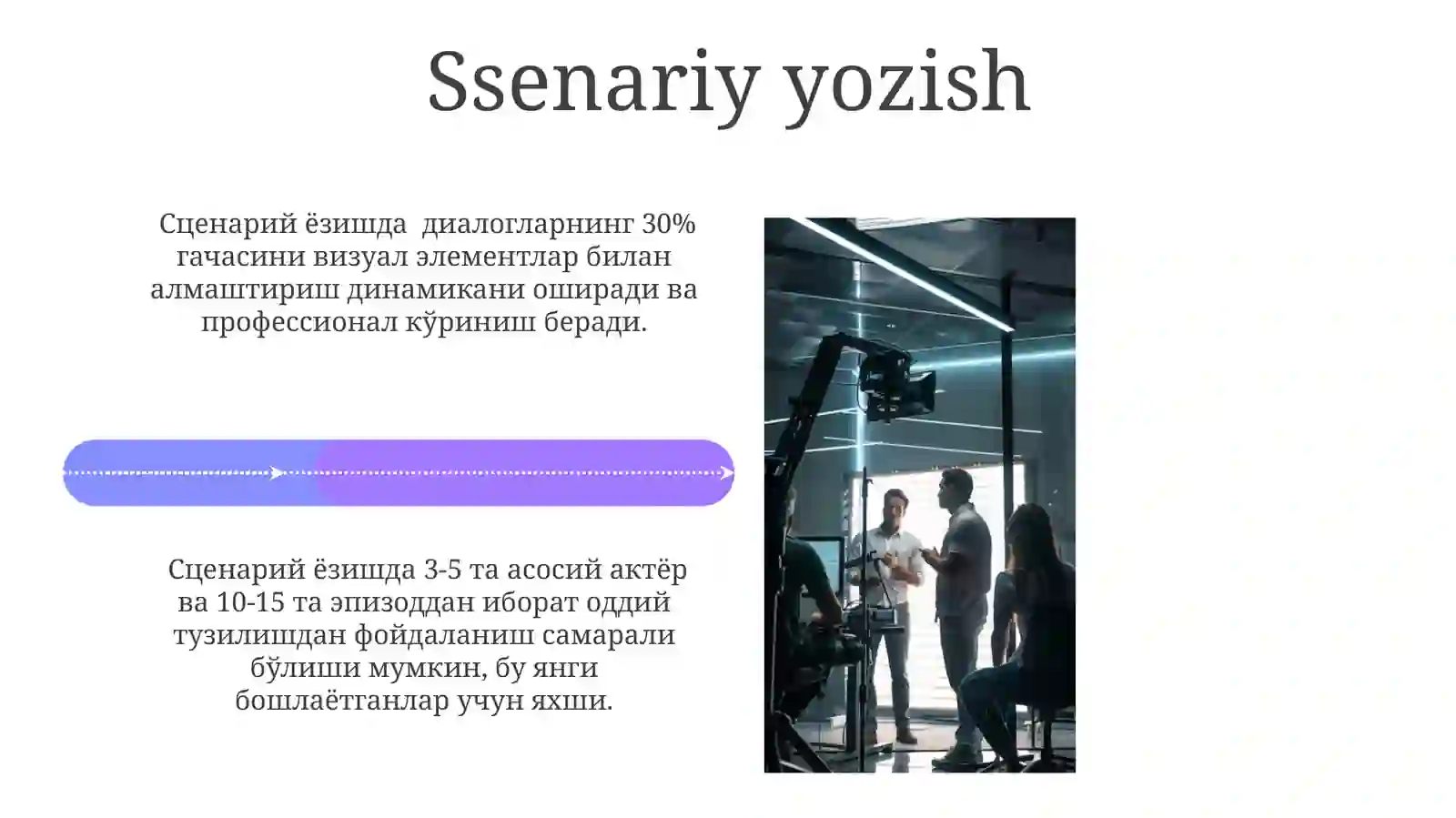 Ssenariy yozish

Сценарий ёзишда  диалогларнинг 30% гачасини визуал элементлар билан алмаштириш динамикани оширади ва профессионал кўриниш беради.

Сценарий ёзишда 3-5 та асосий актёр ва 10-15 та эпизоддан иборат оддий тузилишдан фойдаланиш самарали бўлиши мумкин, бу янги бошлаётганлар учун яхши.